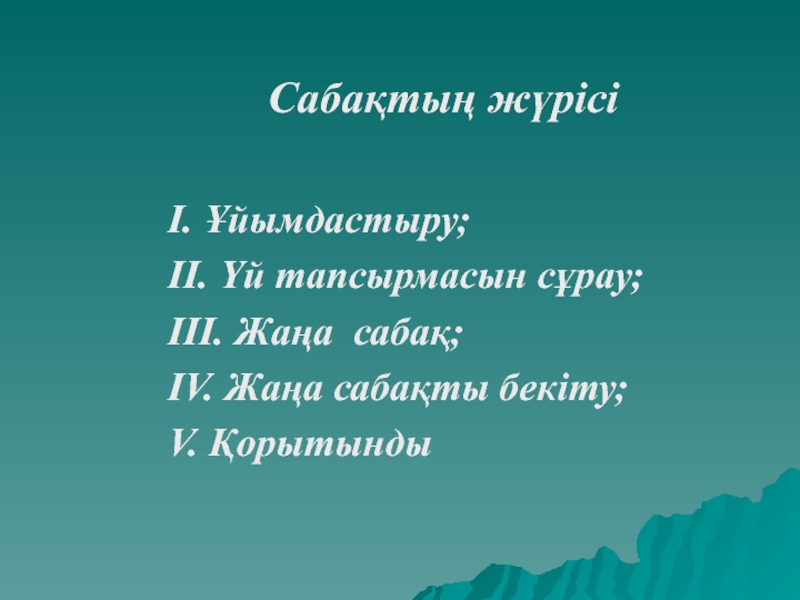 Сабақтың жүрісі

I. Ұйымдастыру;
II. Үй тапсырмасын сұрау;
III. Жаңа сабақ;
IV. Жаңа сабақты бекіту;
V. Қорытынды